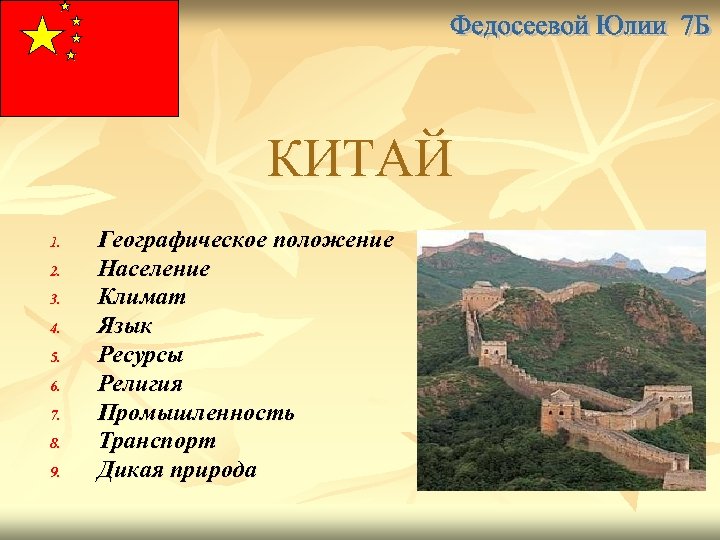 Федосеевой Юлии 7Б

КИТАЙ

1. Географическое положение
2. Население
3. Климат
4. Язык
5. Ресурсы
6. Религия
7. Промышленность
8. Транспорт
9. Дикая природа